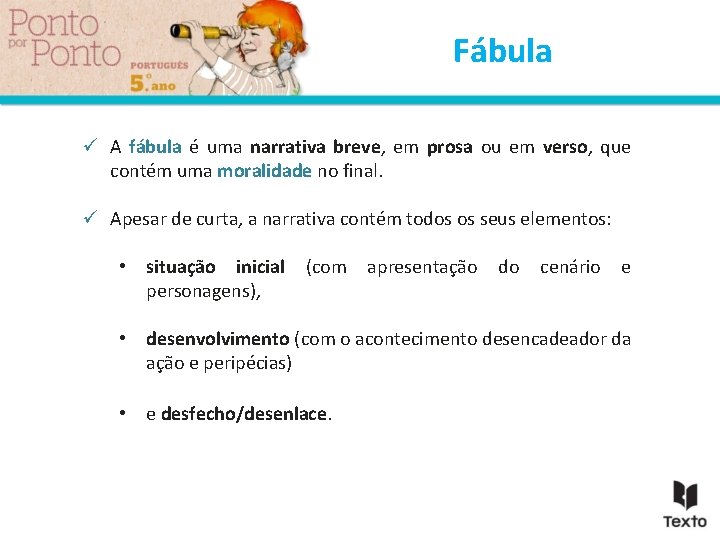 Ponto por Ponto
PORTUGUÊS
5.º ano

Fábula

✓ A fábula é uma narrativa breve, em prosa ou em verso, que contém uma moralidade no final.

✓ Apesar de curta, a narrativa contém todos os seus elementos:

• situação inicial (com apresentação do cenário e personagens),

• desenvolvimento (com o acontecimento desencadeador da ação e peripécias)

• e desfecho/desenlace.

Texto